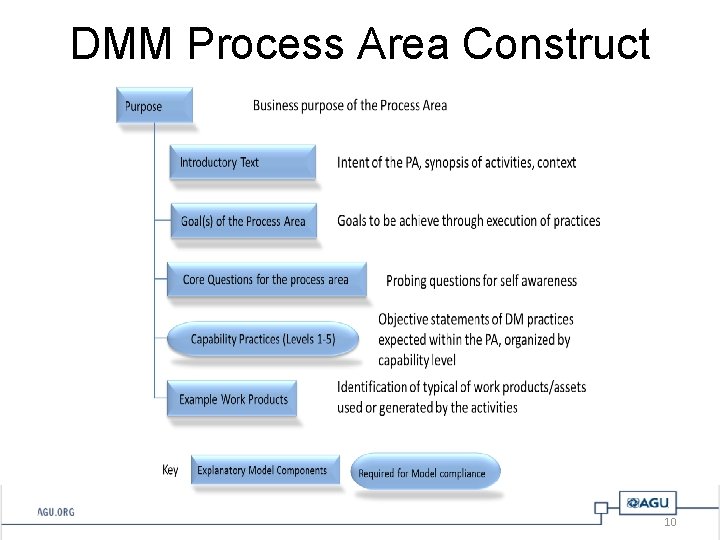 DMM Process Area Construct

Purpose

Business purpose of the Process Area

Introductory Text

Intent of the PA, synopsis of activities, context

Goal(s) of the Process Area

Goals to be achieve through execution of practices

Core Questions for the process area

Probing questions for self awareness

Capability Practices (Levels 1-5)

Objective statements of DM practices expected within the PA, organized by capability level

Example Work Products

Identification of typical of work products/assets used or generated by the activities

Key

Explanatory Model Components

Required for Model compliance

AGU.ORG

AGU

10